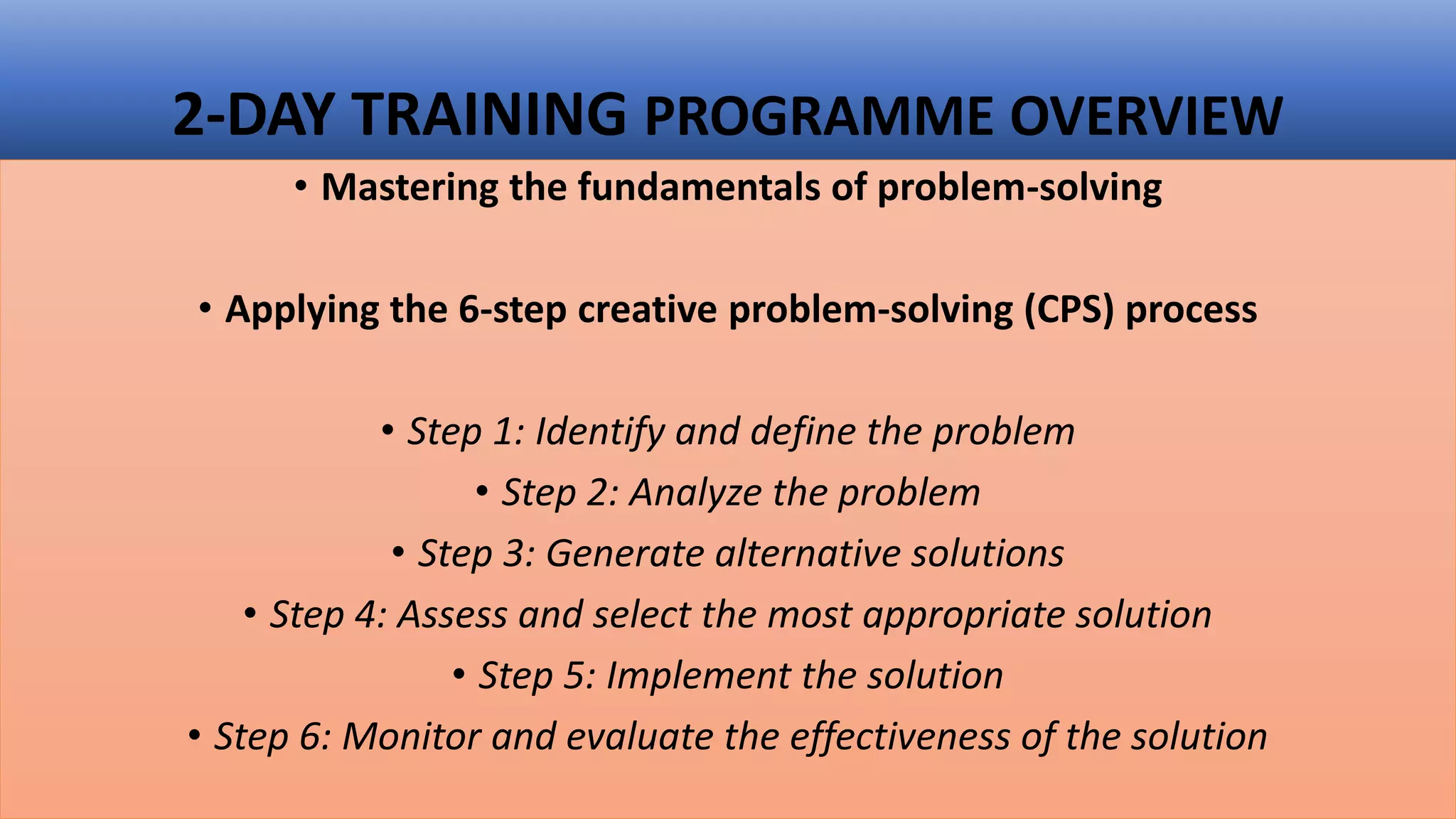 2-DAY TRAINING PROGRAMME OVERVIEW

• Mastering the fundamentals of problem-solving

• Applying the 6-step creative problem-solving (CPS) process

• Step 1: Identify and define the problem
• Step 2: Analyze the problem
• Step 3: Generate alternative solutions
• Step 4: Assess and select the most appropriate solution
• Step 5: Implement the solution
• Step 6: Monitor and evaluate the effectiveness of the solution